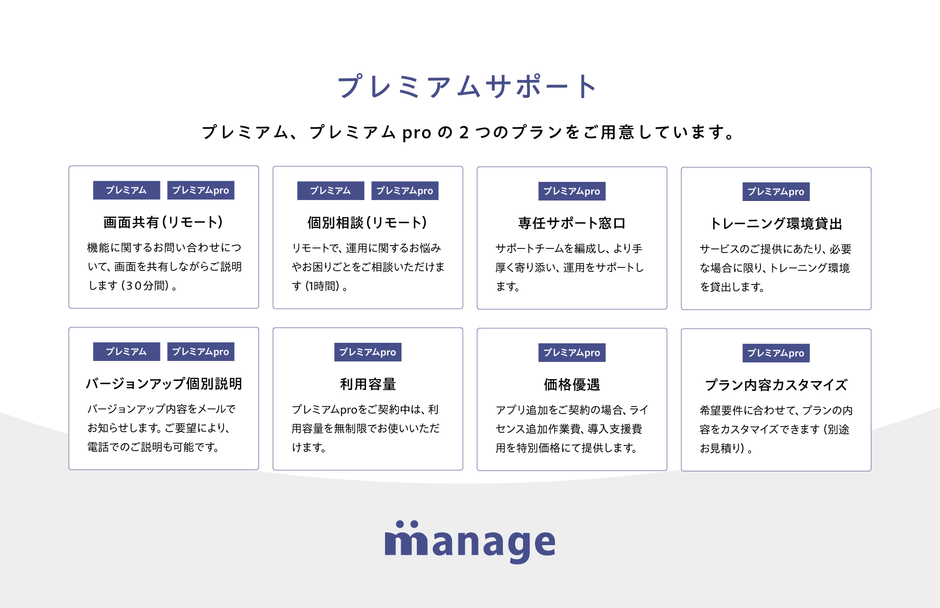 プレミアムサポート

プレミアム、プレミアム pro の 2 つのプランをご用意しています。

プレミアム プレミアムpro

画面共有（リモート）

機能に関するお問い合わせについて、画面を共有しながらご説明します（30分間）。

プレミアム プレミアムpro

個別相談（リモート）

リモートで、運用に関するお悩みやお困りごとをご相談いただけます（1時間）。

プレミアムpro

専任サポート窓口

サポートチームを編成し、より手厚く寄り添い、運用をサポートします。

プレミアムpro

トレーニング環境貸出

サービスのご提供にあたり、必要な場合に限り、トレーニング環境を貸出します。

プレミアム プレミアムpro

バージョンアップ個別説明

バージョンアップ内容をメールでお知らせします。ご要望により、電話でのご説明も可能です。

プレミアムpro

利用容量

プレミアムproをご契約中は、利用容量を無制限でお使いいただけます。

プレミアムpro

価格優遇

アプリ追加をご契約の場合、ライセンス追加作業費、導入支援費用を特別価格にて提供します。

プレミアムpro

プラン内容カスタマイズ

希望要件に合わせて、プランの内容をカスタマイズできます（別途お見積り）。

manage